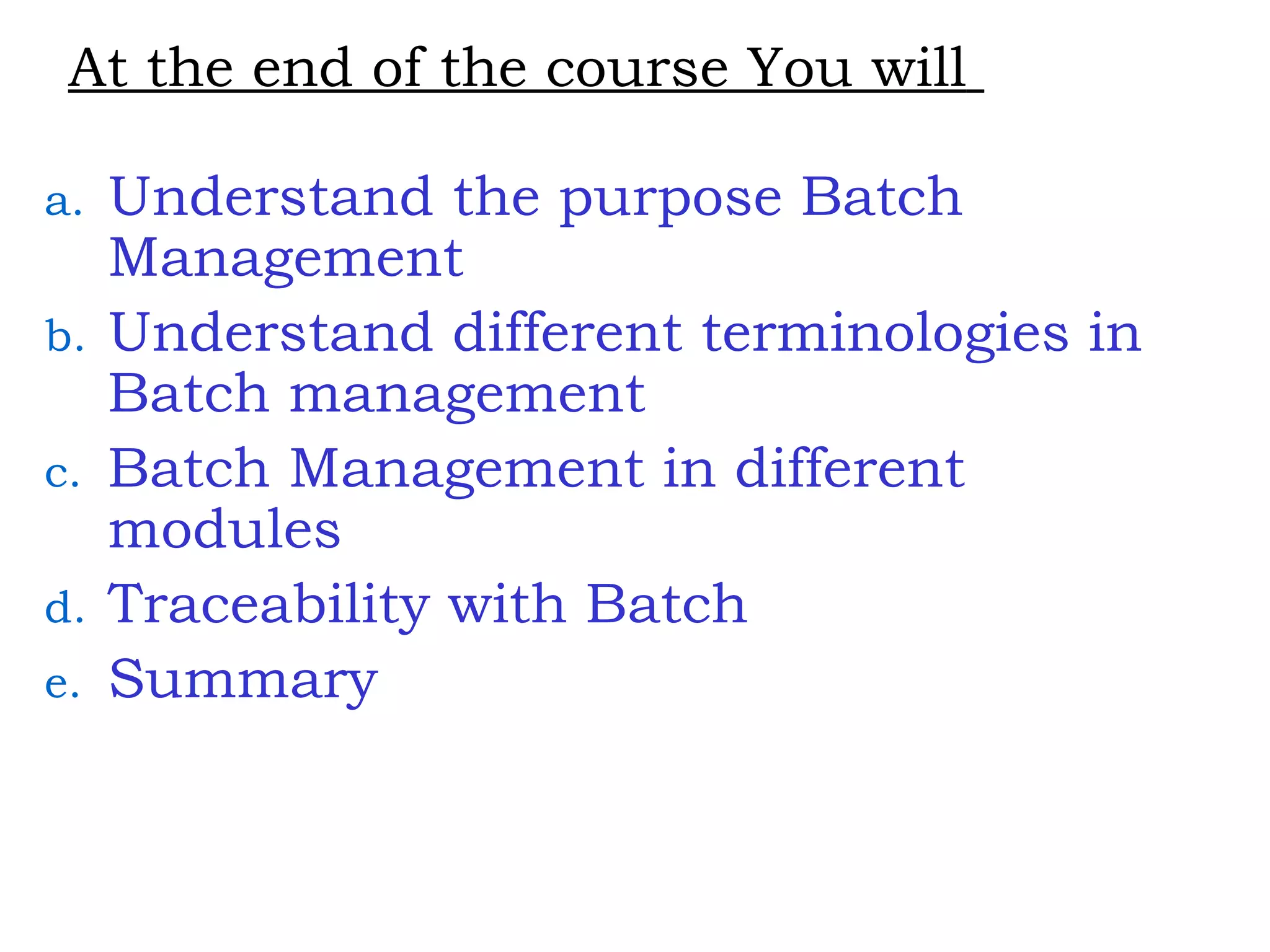 At the end of the course You will

a. Understand the purpose Batch Management
b. Understand different terminologies in Batch management
c. Batch Management in different modules
d. Traceability with Batch
e. Summary